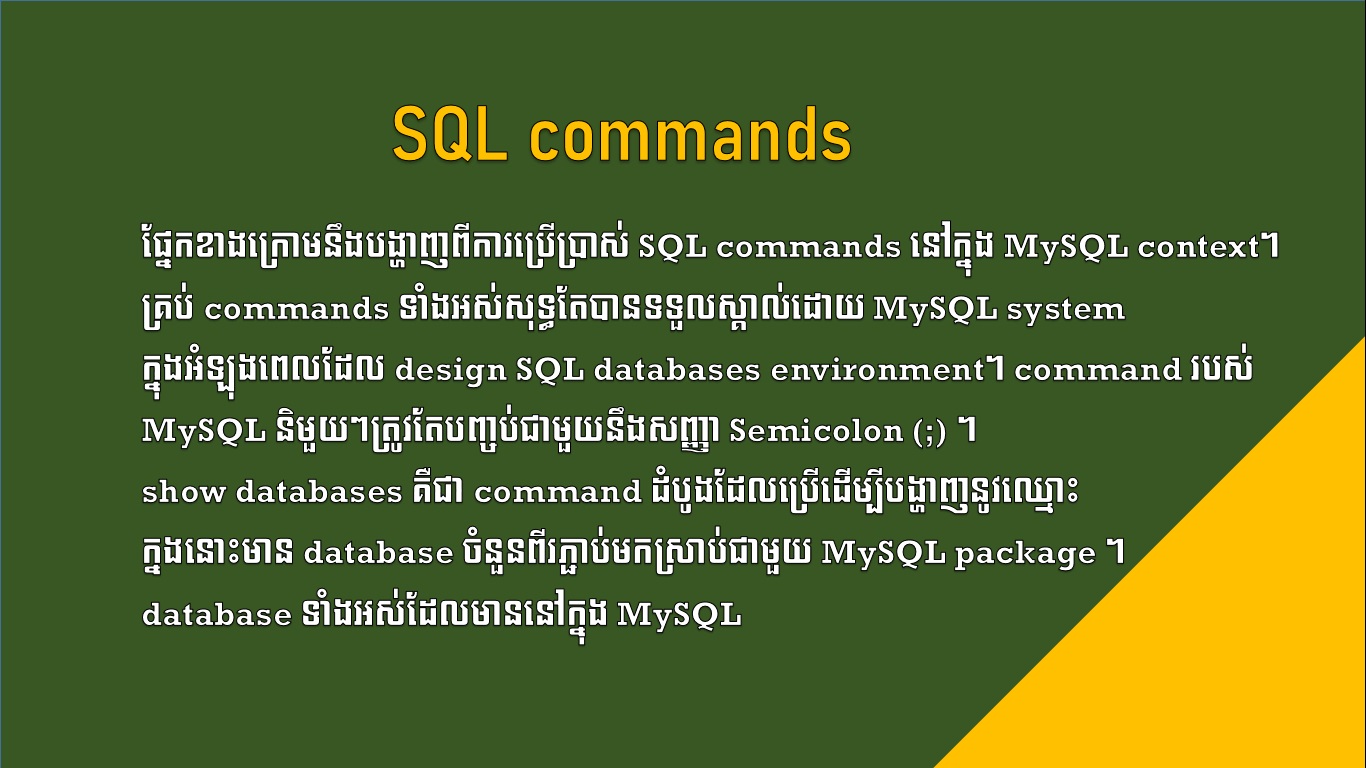 SQL commands

ផ្នែកខាងក្រោមនឹងបង្ហាញពីការប្រើប្រាស់ SQL commands នៅក្នុង MySQL context។ គ្រប់ commands ទាំងអស់សុទ្ធតែបានទទួលស្គាល់ដោយ MySQL system ក្នុងអំឡុងពេលដែល design SQL databases environment។ command របស់ MySQL និមួយៗត្រូវតែបញ្ចប់ជាមួយនឹងសញ្ញា Semicolon (;) ។ show databases គឺជា command ដំបូងដែលប្រើដើម្បីបង្ហាញនូវឈ្មោះ ក្នុងនោះមាន database ចំនួនពីរភ្ជាប់មកស្រាប់ជាមួយ MySQL package ។ database ទាំងអស់ដែលមាននៅក្នុង MySQL